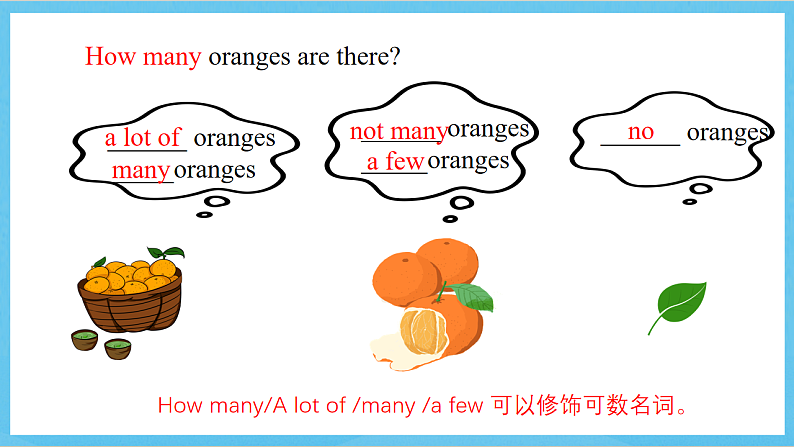 How many oranges are there?

a lot of oranges
many oranges

not many oranges
a few oranges

no oranges

How many/A lot of /many /a few 可以修饰可数名词。